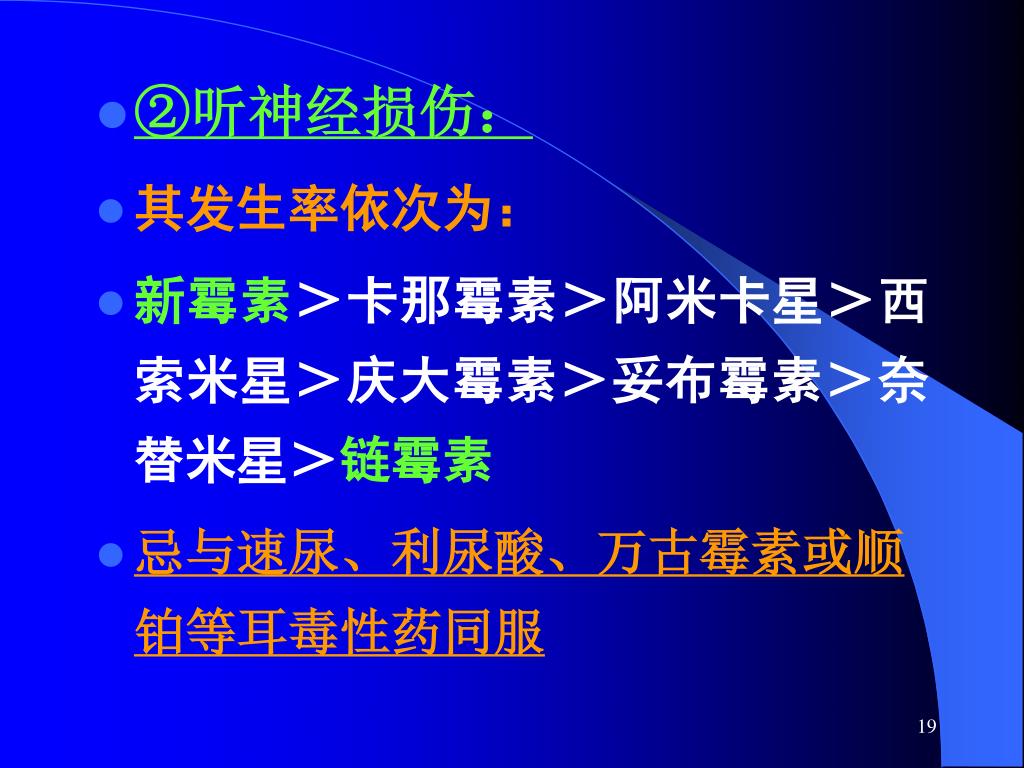 ②听神经损伤：

其发生率依次为：

新霉素＞卡那霉素＞阿米卡星＞西索米星＞庆大霉素＞妥布霉素＞奈替米星＞链霉素

忌与速尿、利尿酸、万古霉素或顺铂等耳毒性药同服

19